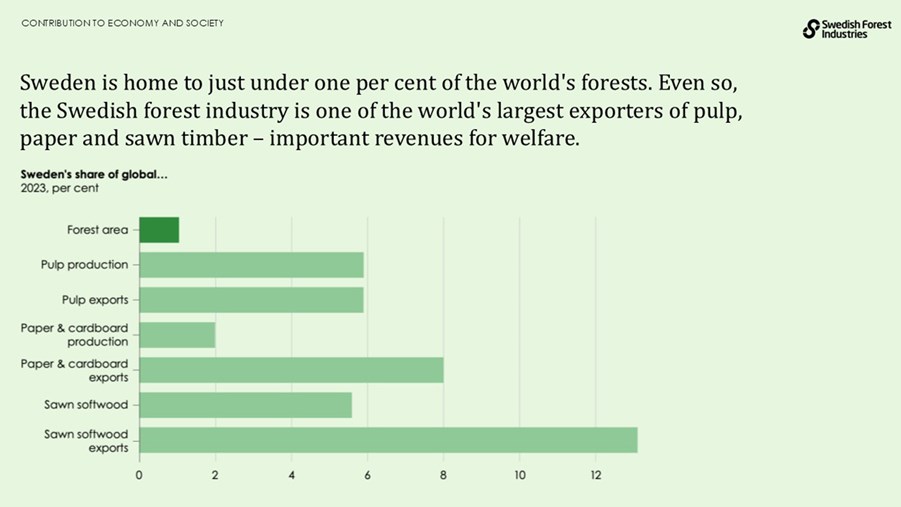 CONTRIBUTION TO ECONOMY AND SOCIETY

Swedish Forest Industries

Sweden is home to just under one per cent of the world's forests. Even so, the Swedish forest industry is one of the world's largest exporters of pulp, paper and sawn timber – important revenues for welfare.

Sweden's share of global...
2023, per cent

Forest area
Pulp production
Pulp exports
Paper & cardboard production
Paper & cardboard exports
Sawn softwood
Sawn softwood exports

0 2 4 6 8 10 12